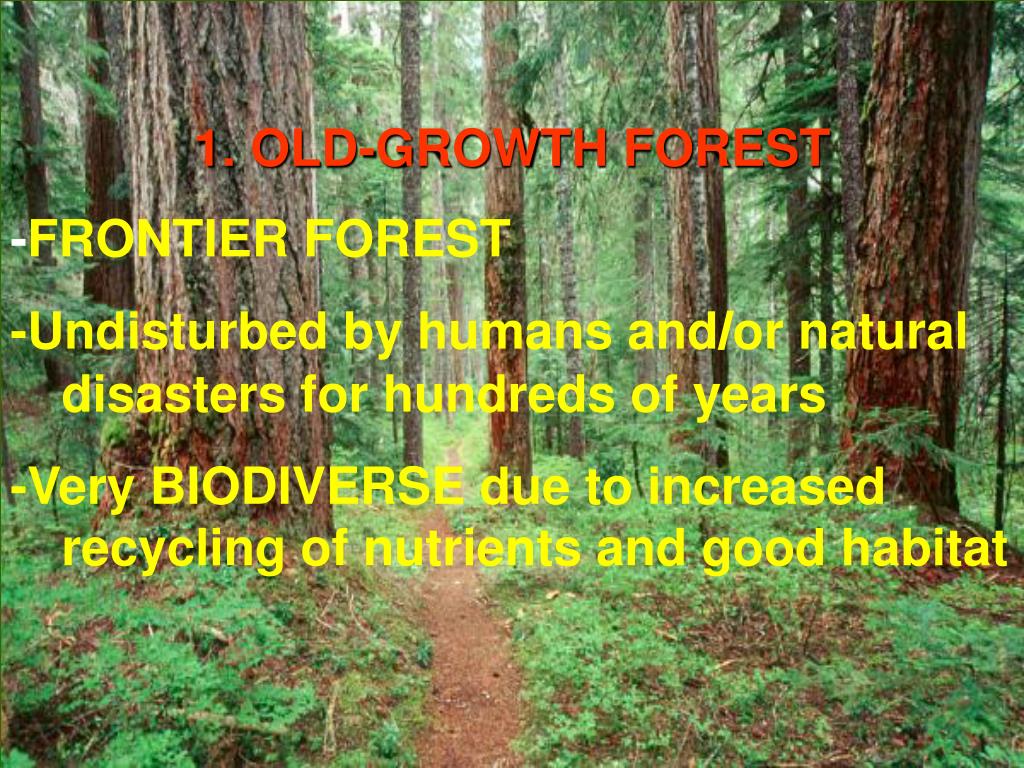 1. OLD-GROWTH FOREST

-FRONTIER FOREST

-Undisturbed by humans and/or natural disasters for hundreds of years

-Very BIODIVERSE due to increased recycling of nutrients and good habitat